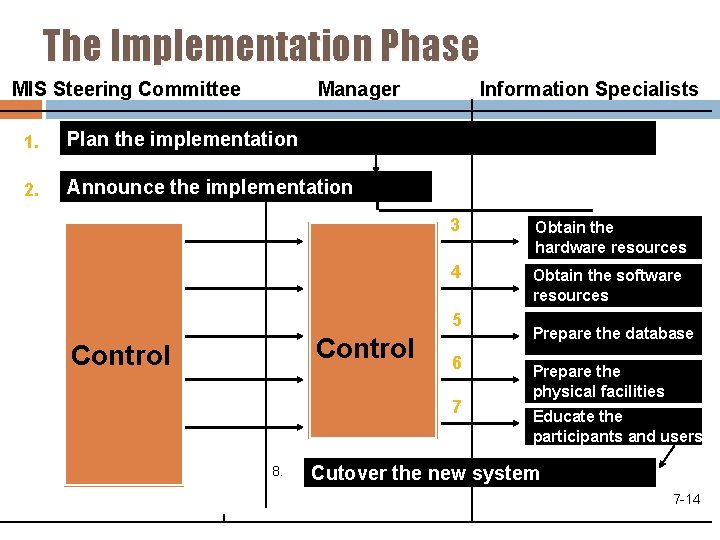 The Implementation Phase

MIS Steering Committee

Manager

Information Specialists

1. Plan the implementation

2. Announce the implementation

Control

Control

3 Obtain the hardware resources

4 Obtain the software resources

5 Prepare the database

6 Prepare the physical facilities

7 Educate the participants and users

8. Cutover the new system

7-14